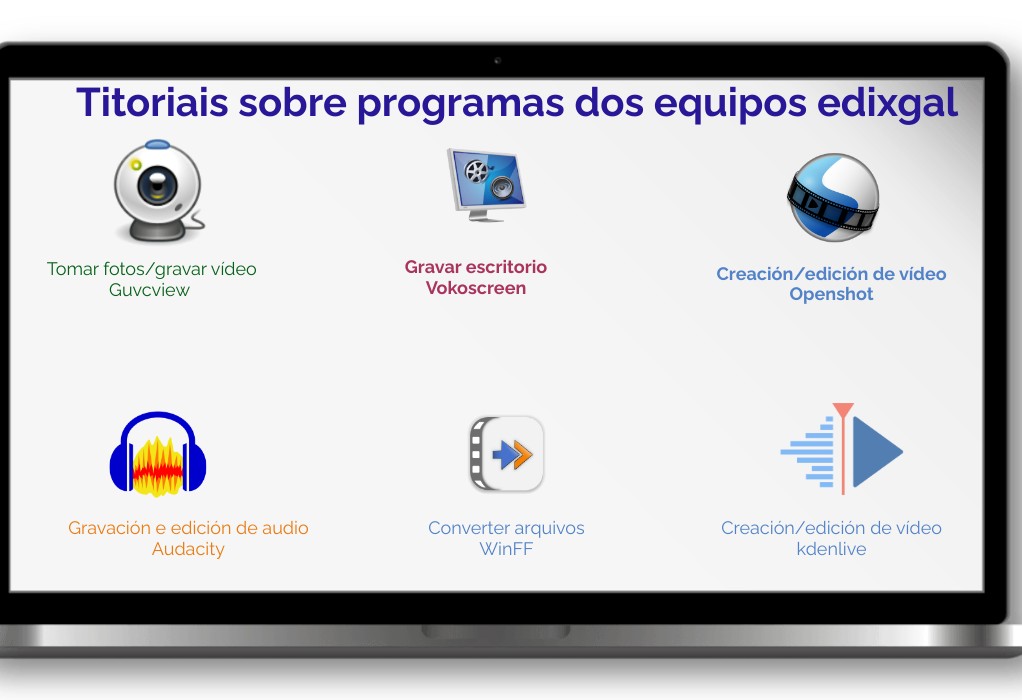 Titoriais sobre programas dos equipos edixgal

Tomar fotos/gravar vídeo
Guvcview

Gravar escritorio
Vokoscreen

Creación/edición de vídeo
Openshot

Gravación e edición de audio
Audacity

Converter arquivos
WinFF

Creación/edición de vídeo
kdenlive